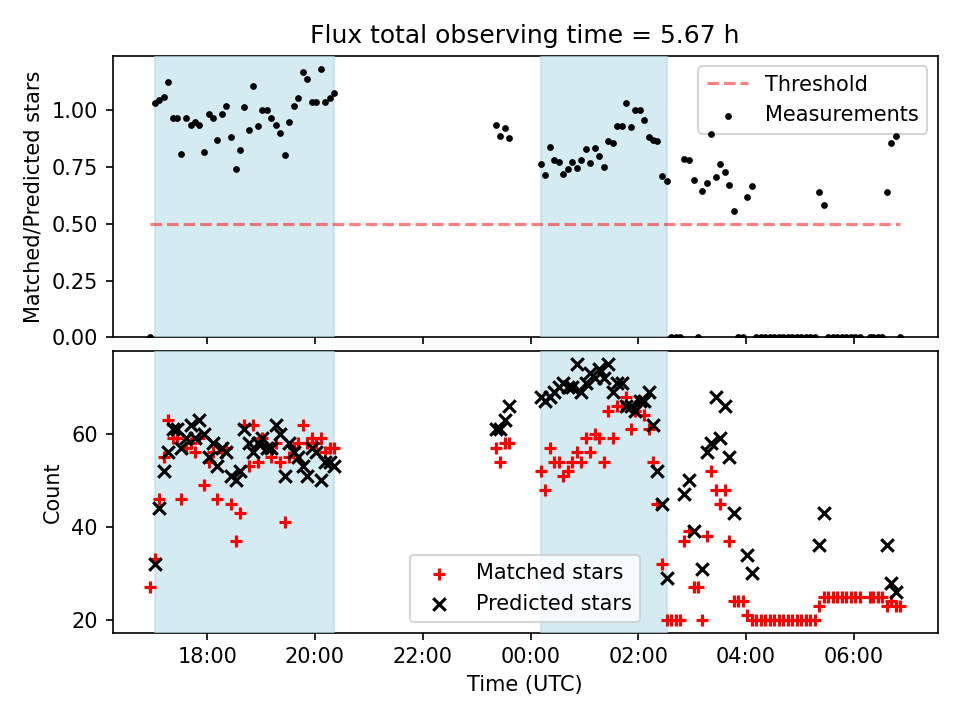 Flux total observing time = 5.67 h

Matched/Predicted stars

1.00
0.75
0.50
0.25
0.00

Threshold
Measurements

Count

60
40
20

Matched stars
Predicted stars

18:00
20:00
22:00
00:00
02:00
04:00
06:00

Time (UTC)